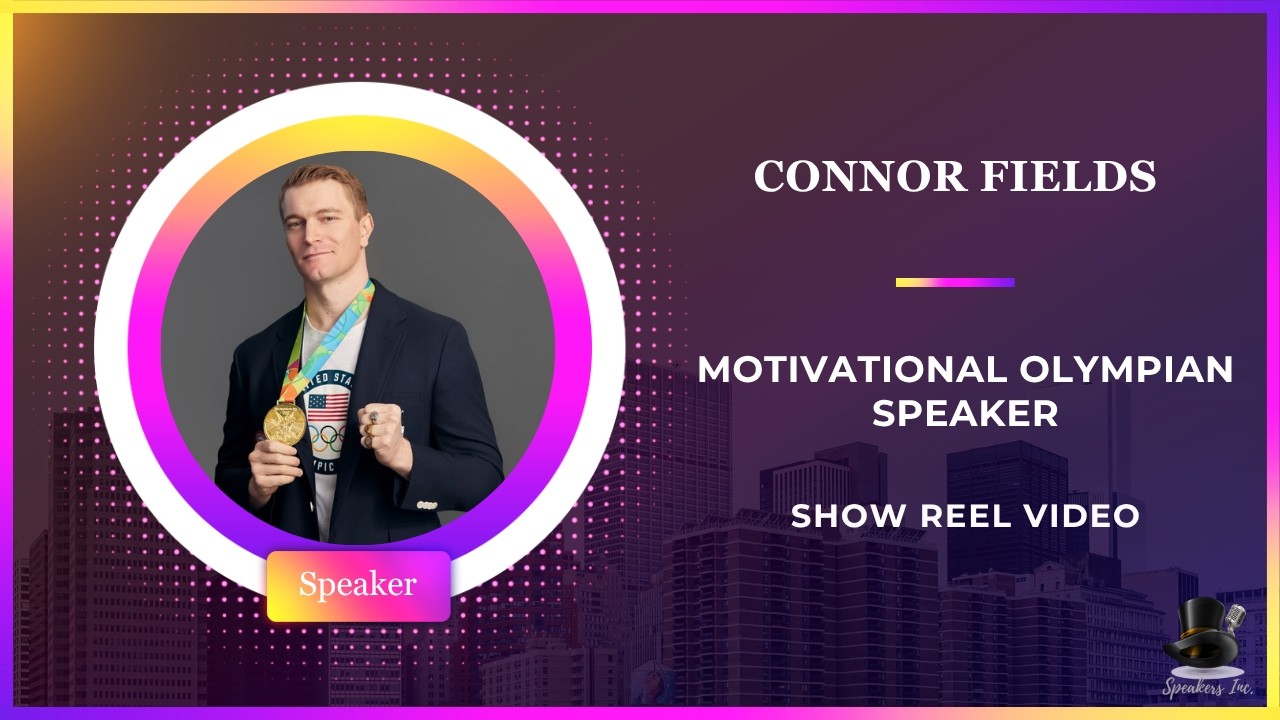 CONNOR FIELDS

MOTIVATIONAL OLYMPIAN SPEAKER

SHOW REEL VIDEO

Speaker

Speakers Inc.